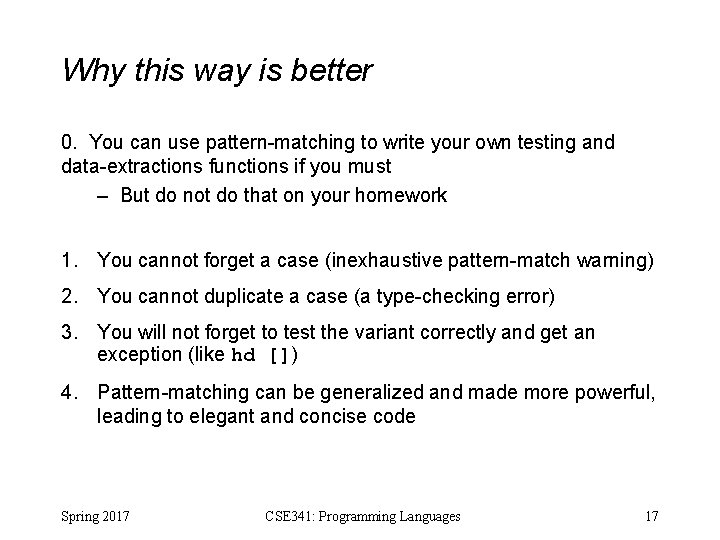 Why this way is better

0. You can use pattern-matching to write your own testing and data-extractions functions if you must

– But do not do that on your homework

1. You cannot forget a case (inexhaustive pattern-match warning)

2. You cannot duplicate a case (a type-checking error)

3. You will not forget to test the variant correctly and get an exception (like hd [])

4. Pattern-matching can be generalized and made more powerful, leading to elegant and concise code

Spring 2017 CSE341: Programming Languages 17